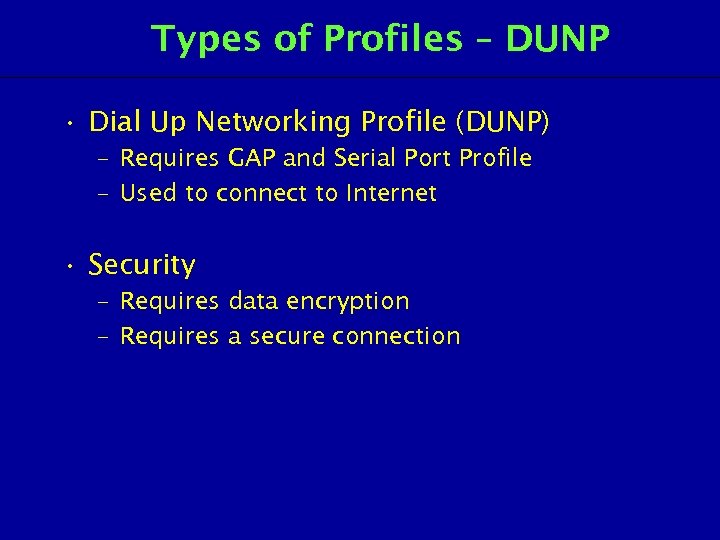 Types of Profiles – DUNP

• Dial Up Networking Profile (DUNP)
– Requires GAP and Serial Port Profile
– Used to connect to Internet

• Security
– Requires data encryption
– Requires a secure connection